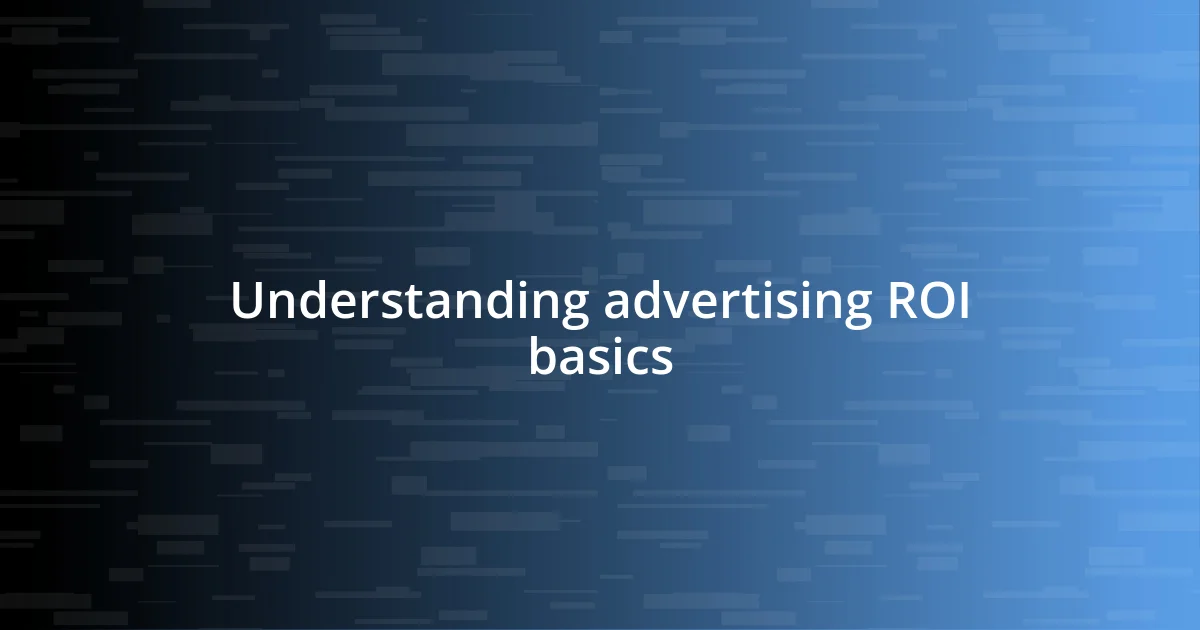 Understanding advertising ROI basics